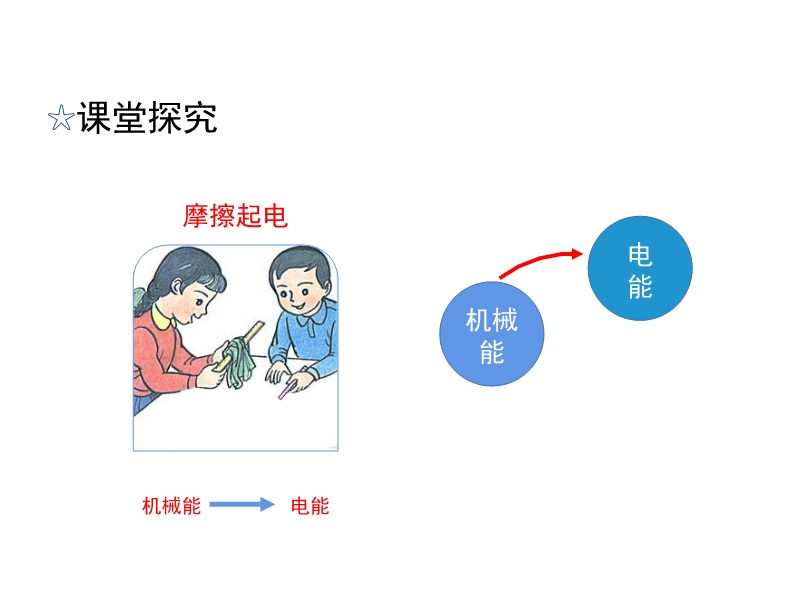 ☆课堂探究

摩擦起电

机械能 → 电能

机械能

电能